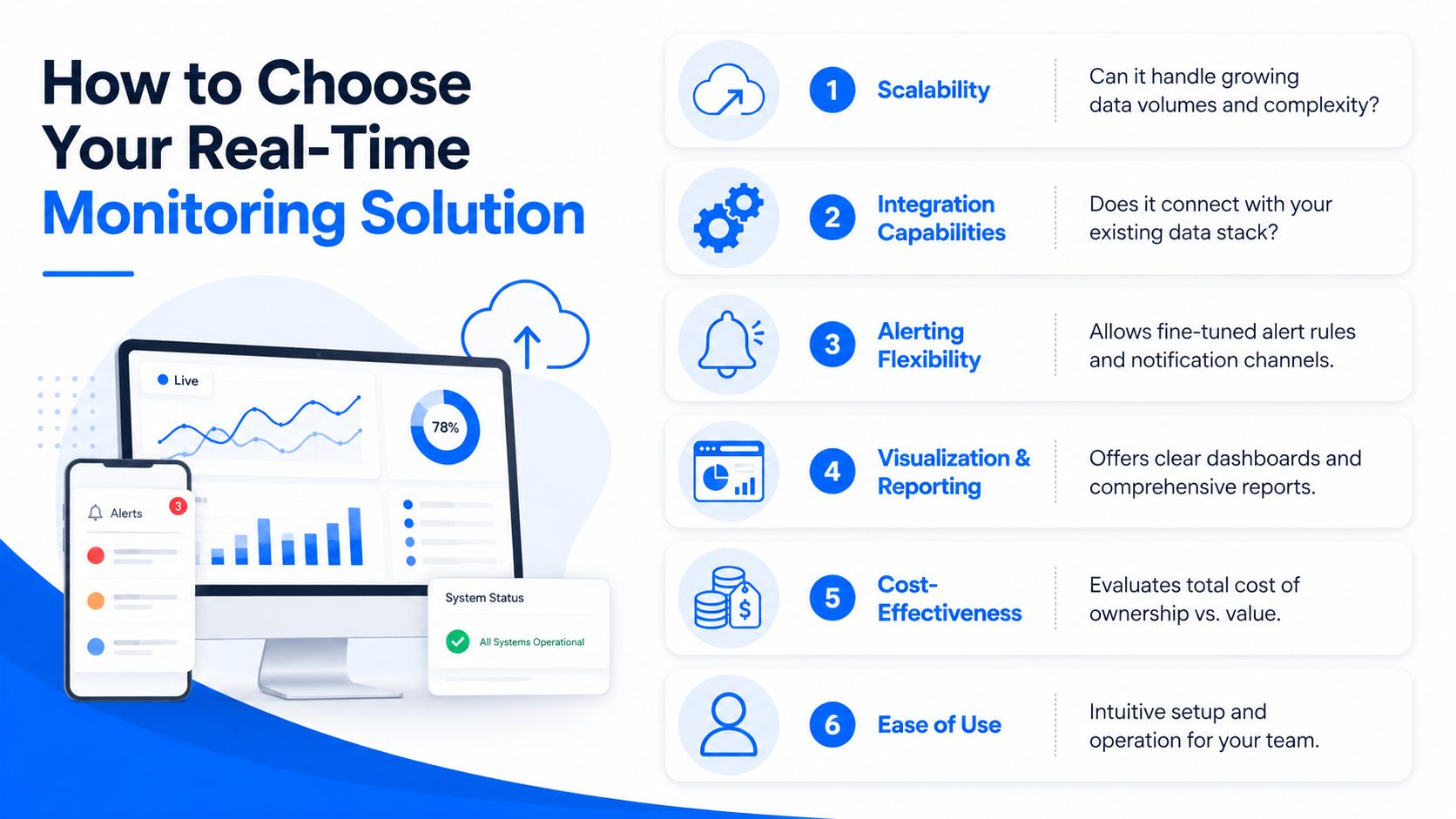 How to Choose Your Real-Time Monitoring Solution

Live

78%

Alerts 3

System Status

All Systems Operational

1 Scalability
Can it handle growing data volumes and complexity?

2 Integration Capabilities
Does it connect with your existing data stack?

3 Alerting Flexibility
Allows fine-tuned alert rules and notification channels.

4 Visualization & Reporting
Offers clear dashboards and comprehensive reports.

5 Cost-Effectiveness
Evaluates total cost of ownership vs. value.

6 Ease of Use
Intuitive setup and operation for your team.